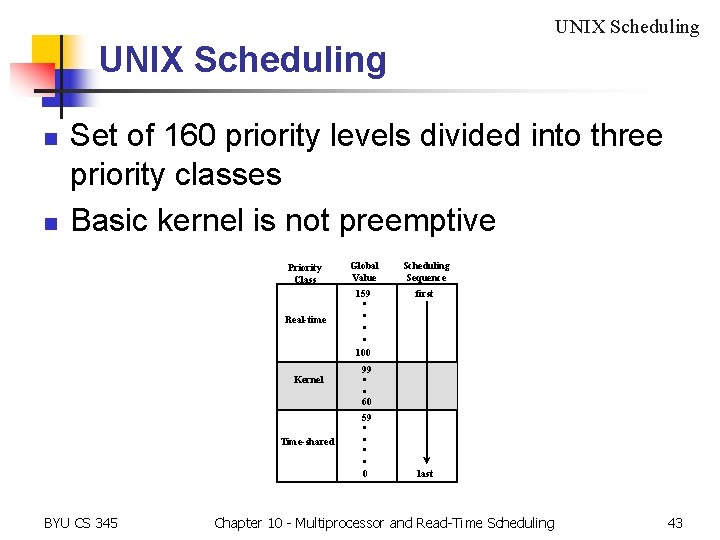 UNIX Scheduling

UNIX Scheduling

- Set of 160 priority levels divided into three priority classes
- Basic kernel is not preemptive

| Priority Class | Global Value | Scheduling Sequence |
|---|---|---|
| Real-time | 159 . . . . 100 | first |
| Kernel | 99 . . 60 | |
| Time-shared | 59 . . . . 0 | last |

BYU CS 345 Chapter 10 - Multiprocessor and Read-Time Scheduling 43